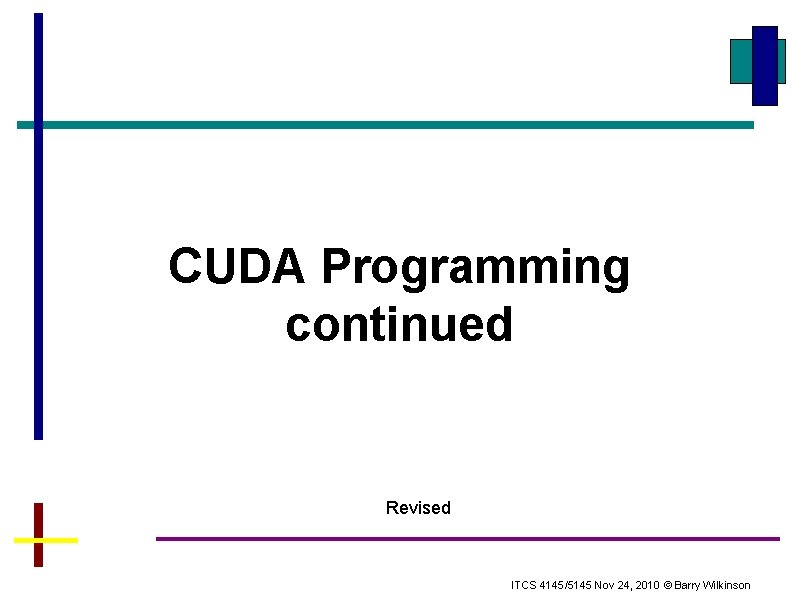 CUDA Programming continued

Revised

ITCS 4145/5145 Nov 24, 2010 © Barry Wilkinson